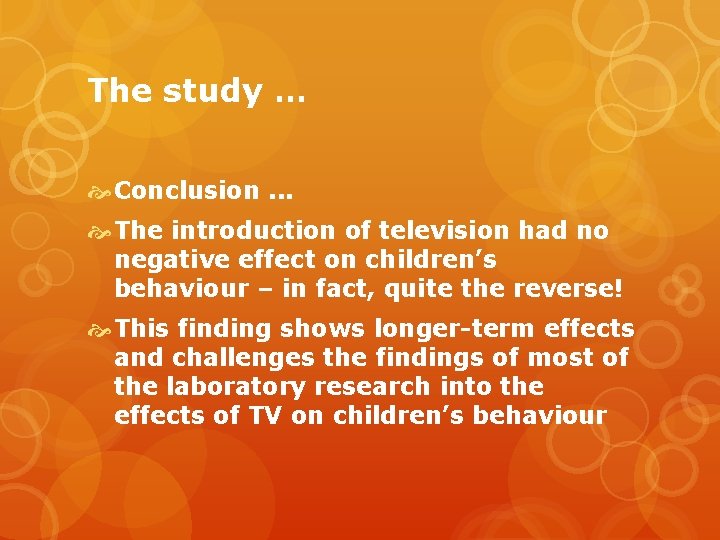 The study …

Conclusion …

The introduction of television had no negative effect on children’s behaviour – in fact, quite the reverse!

This finding shows longer-term effects and challenges the findings of most of the laboratory research into the effects of TV on children’s behaviour